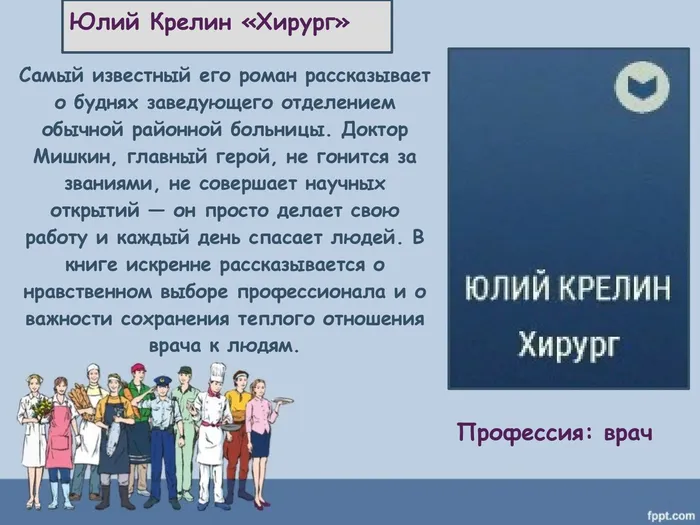 Юлий Крелин «Хирург»

Самый известный его роман рассказывает о буднях заведующего отделением обычной районной больницы. Доктор Мишкин, главный герой, не гонится за званиями, не совершает научных открытий — он просто делает свою работу и каждый день спасает людей. В книге искренне рассказывается о нравственном выборе профессионала и о важности сохранения теплого отношения врача к людям.

ЮЛИЙ КРЕЛИН
Хирург

Профессия: врач

fppt.com